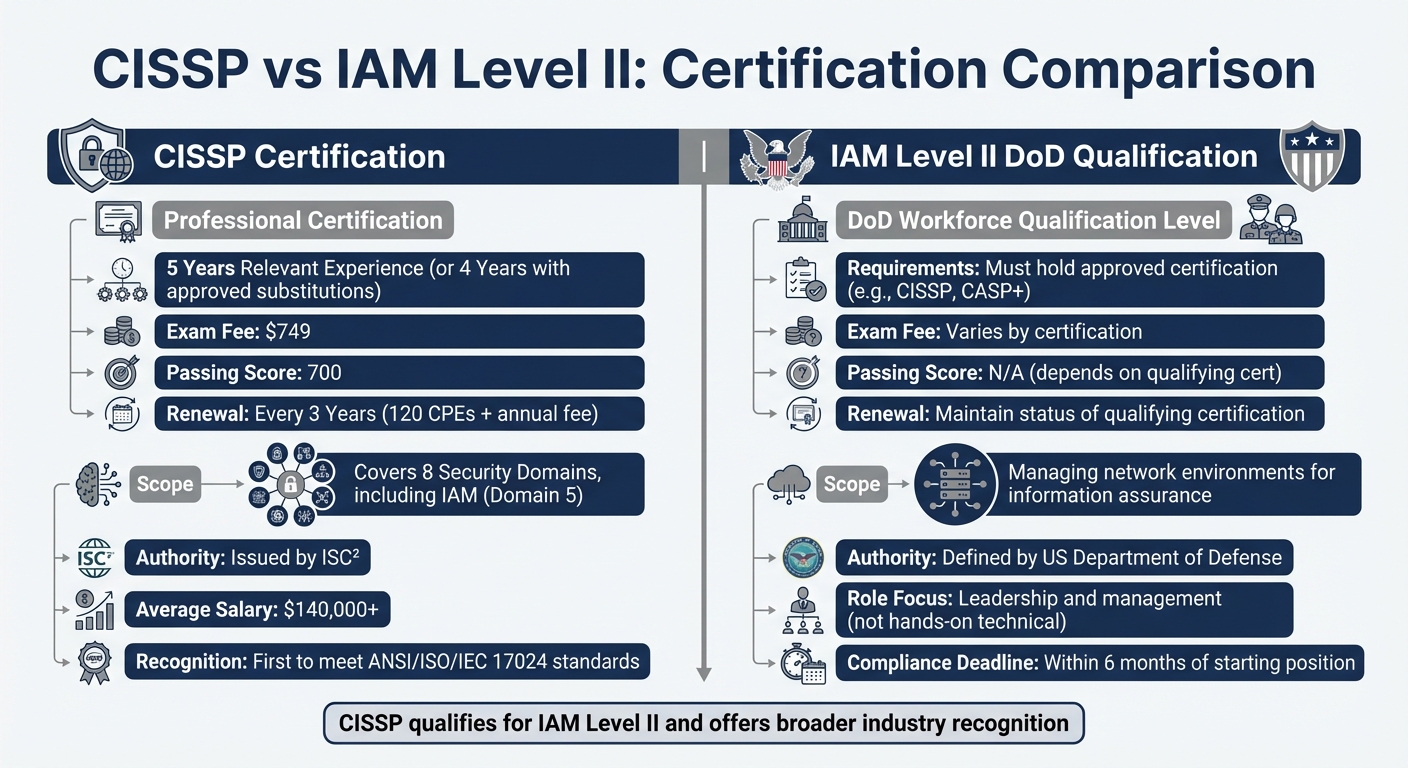 CISSP vs IAM Level II: Certification Comparison

CISSP Certification

Professional Certification

5 Years Relevant Experience (or 4 Years with approved substitutions)

Exam Fee: $749

Passing Score: 700

Renewal: Every 3 Years (120 CPEs + annual fee)

Scope

Covers 8 Security Domains, including IAM (Domain 5)

ISC²

Authority: Issued by ISC²

Average Salary: $140,000+

Recognition: First to meet ANSI/ISO/IEC 17024 standards

IAM Level II DoD Qualification

DoD Workforce Qualification Level

Requirements: Must hold approved certification (e.g., CISSP, CASP+)

Exam Fee: Varies by certification

Passing Score: N/A (depends on qualifying cert)

Renewal: Maintain status of qualifying certification

Scope

Managing network environments for information assurance

Authority: Defined by US Department of Defense

Role Focus: Leadership and management (not hands-on technical)

Compliance Deadline: Within 6 months of starting position

CISSP qualifies for IAM Level II and offers broader industry recognition